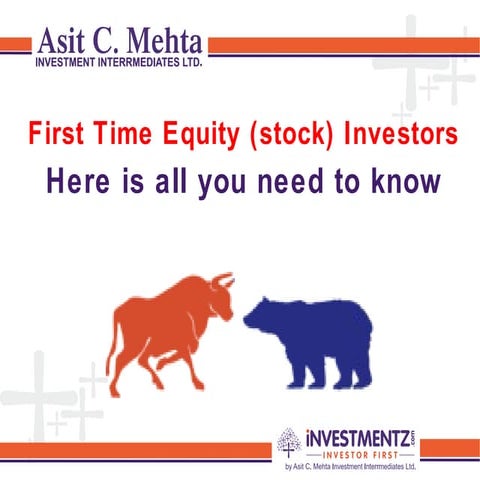 Asit C. Mehta
INVESTMENT INTERRMEDIATES LTD.

First Time Equity (stock) Investors
Here is all you need to know

iNVESTMENTZ.com
INVESTOR FIRST
by Asit C. Mehta Investment Interrmediates Ltd.